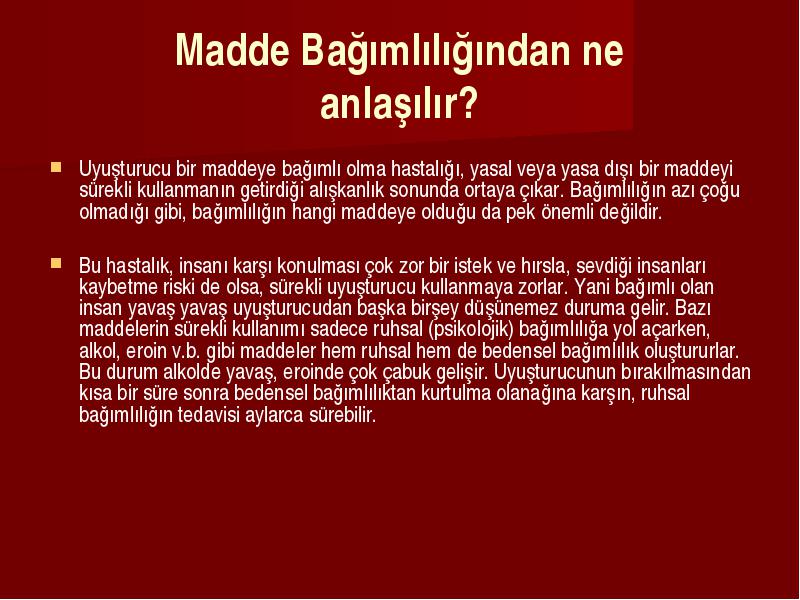 Madde Bağımlılığından ne anlaşılır?

Uyuşturucu bir maddeye bağımlı olma hastalığı, yasal veya yasa dışı bir maddeyi sürekli kullanmanın getirdiği alışkanlık sonunda ortaya çıkar. Bağımlılığın azı çoğu olmadığı gibi, bağımlılığın hangi maddeye olduğu da pek önemli değildir.

Bu hastalık, insanı karşı konulması çok zor bir istek ve hırsla, sevdiği insanları kaybetme riski de olsa, sürekli uyuşturucu kullanmaya zorlar. Yani bağımlı olan insan yavaş yavaş uyuşturucudan başka birşey düşünemez duruma gelir. Bazı maddelerin sürekli kullanımı sadece ruhsal (psikolojik) bağımlılığa yol açarken, alkol, eroin v.b. gibi maddeler hem ruhsal hem de bedensel bağımlılık oluştururlar. Bu durum alkolde yavaş, eroinde çok çabuk gelişir. Uyuşturucunun bırakılmasından kısa bir süre sonra bedensel bağımlılıktan kurtulma olanağına karşın, ruhsal bağımlılığın tedavisi aylarca sürebilir.